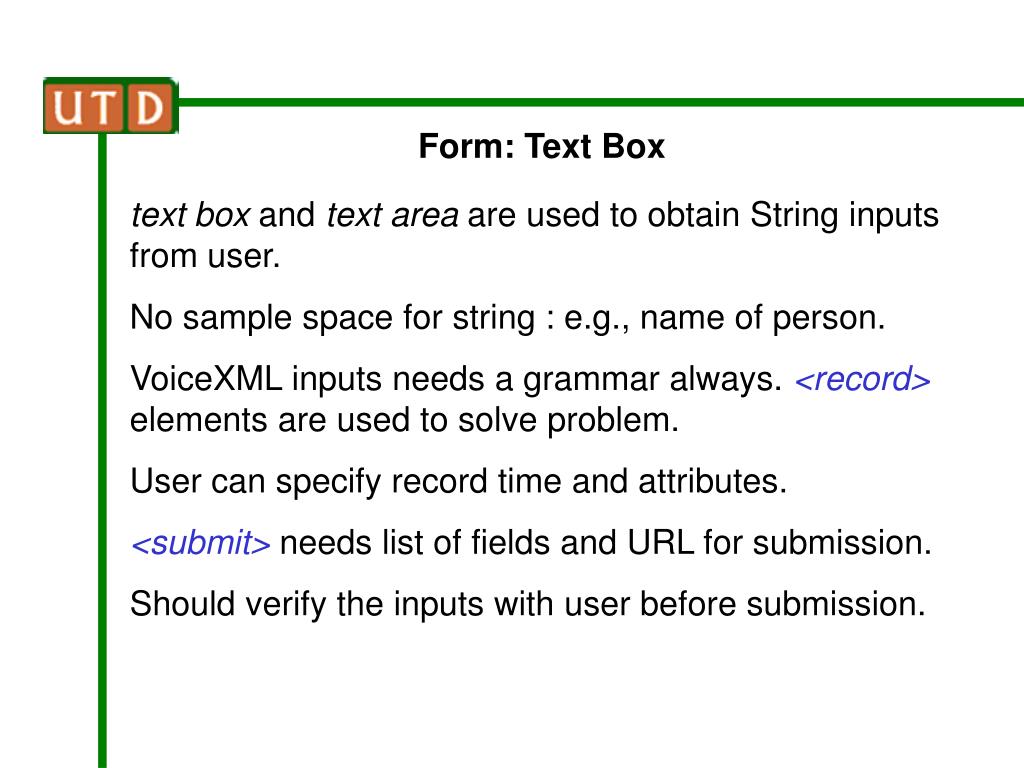 UTD

Form: Text Box

text box and text area are used to obtain String inputs from user.

No sample space for string : e.g., name of person.

VoiceXML inputs needs a grammar always. <record> elements are used to solve problem.

User can specify record time and attributes.

<submit> needs list of fields and URL for submission.

Should verify the inputs with user before submission.